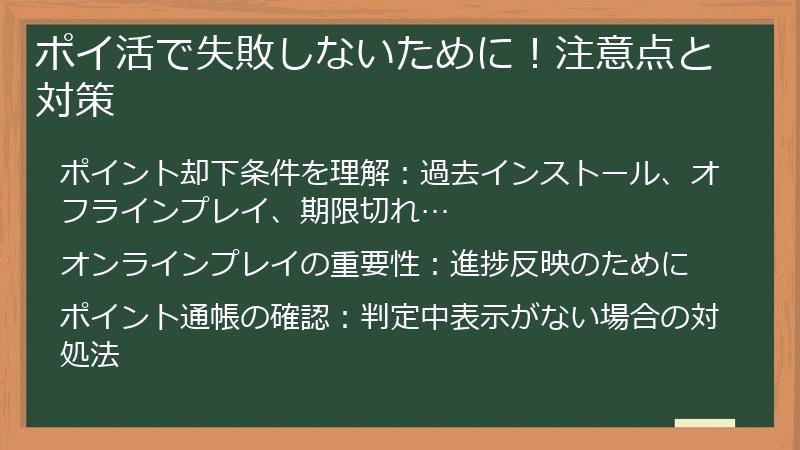 ポイ活で失敗しないために！注意点と対策

ポイント却下条件を理解：過去インストール、オフラインプレイ、期限切れ…

オンラインプレイの重要性：進捗反映のために

ポイント通帳の確認：判定中表示がない場合の対処法